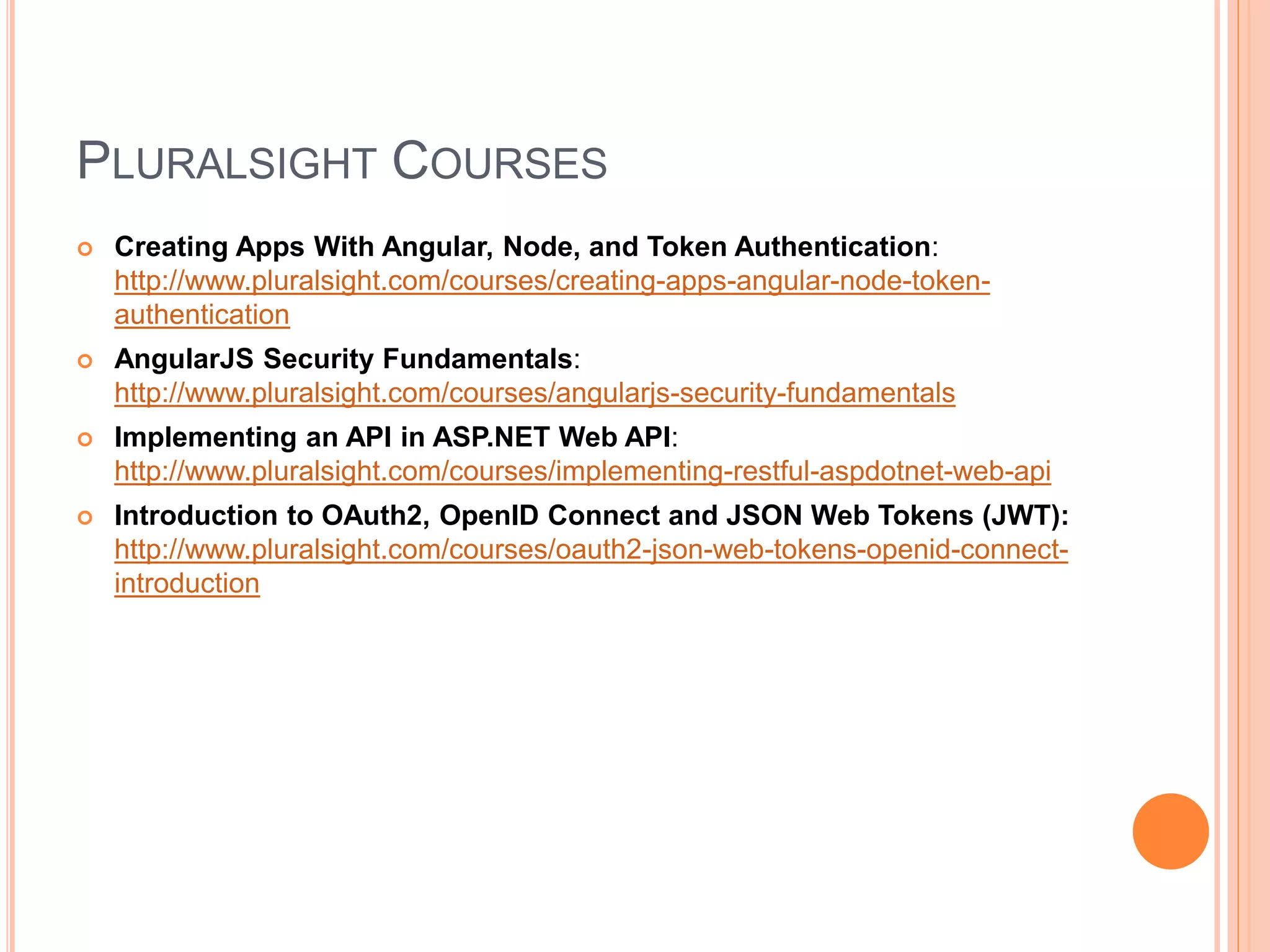 PLURALSIGHT COURSES

Creating Apps With Angular, Node, and Token Authentication: http://www.pluralsight.com/courses/creating-apps-angular-node-token-authentication

AngularJS Security Fundamentals: http://www.pluralsight.com/courses/angularjs-security-fundamentals

Implementing an API in ASP.NET Web API: http://www.pluralsight.com/courses/implementing-restful-aspdotnet-web-api

Introduction to OAuth2, OpenID Connect and JSON Web Tokens (JWT): http://www.pluralsight.com/courses/oauth2-json-web-tokens-openid-connect-introduction